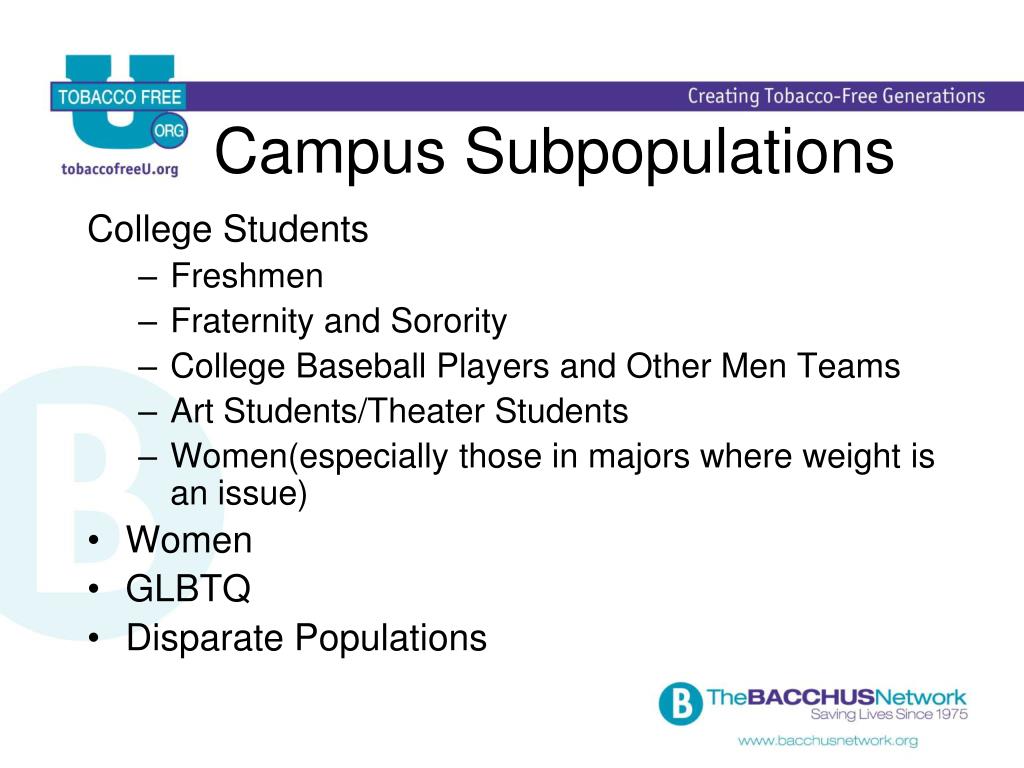 TOBACCO FREE
U
ORG
tobaccofreeU.org

Creating Tobacco-Free Generations

Campus Subpopulations

College Students
– Freshmen
– Fraternity and Sorority
– College Baseball Players and Other Men Teams
– Art Students/Theater Students
– Women(especially those in majors where weight is an issue)
• Women
• GLBTQ
• Disparate Populations

B TheBACCHUSNetwork
Saving Lives Since 1975
www.bacchusnetwork.org